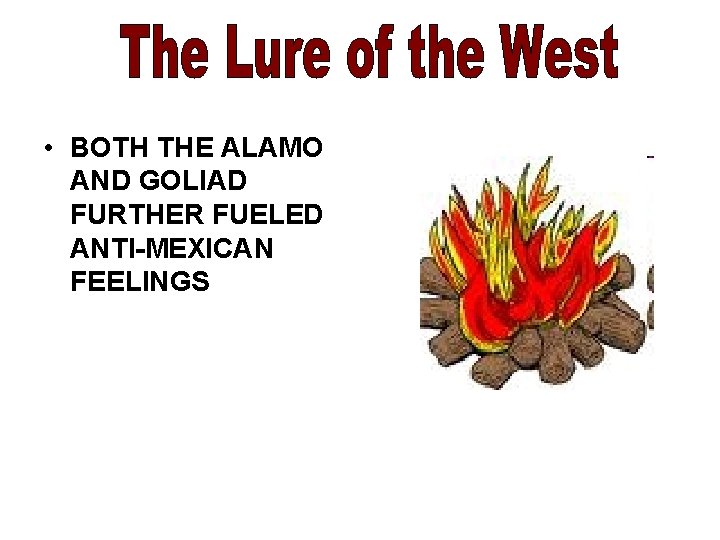 The Lure of the West

• BOTH THE ALAMO AND GOLIAD FURTHER FUELED ANTI-MEXICAN FEELINGS